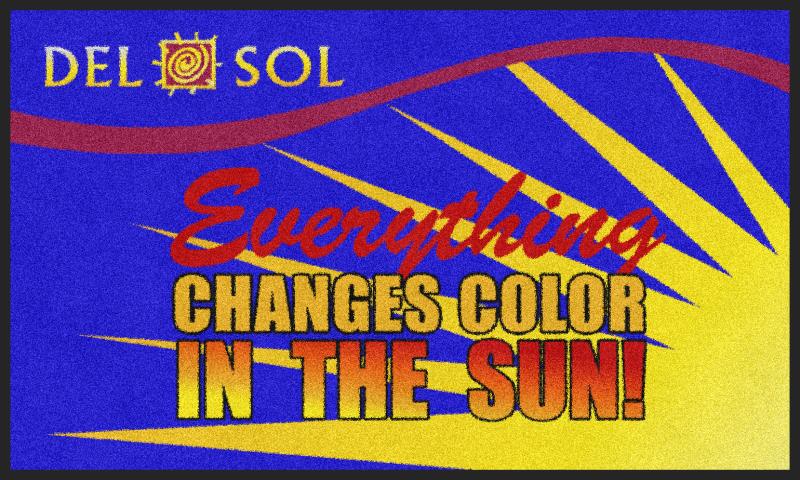 DEL SOL

Everything
CHANGES COLOR
IN THE SUN!